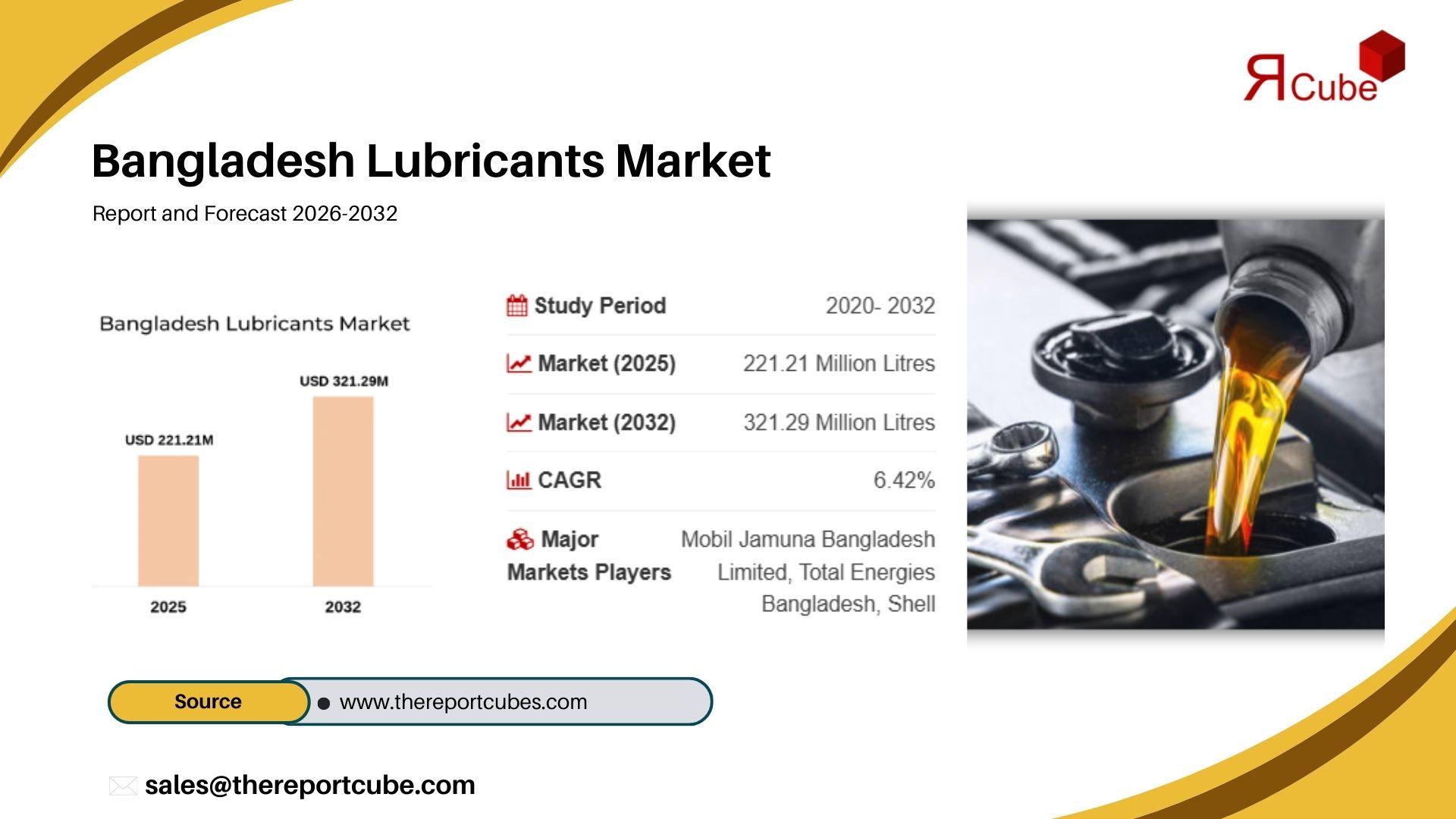 ЯCube

Bangladesh Lubricants Market

Report and Forecast 2026-2032

Bangladesh Lubricants Market

USD 221.21M

USD 321.29M

2025

2032

| Study Period | 2020- 2032 |
|---|---|
| Market (2025) | 221.21 Million Litres |
| Market (2032) | 321.29 Million Litres |
| CAGR | 6.42% |
| Major Markets Players | Mobil Jamuna Bangladesh Limited, Total Energies Bangladesh, Shell |

Source

www.thereportcubes.com

sales@thereportcube.com